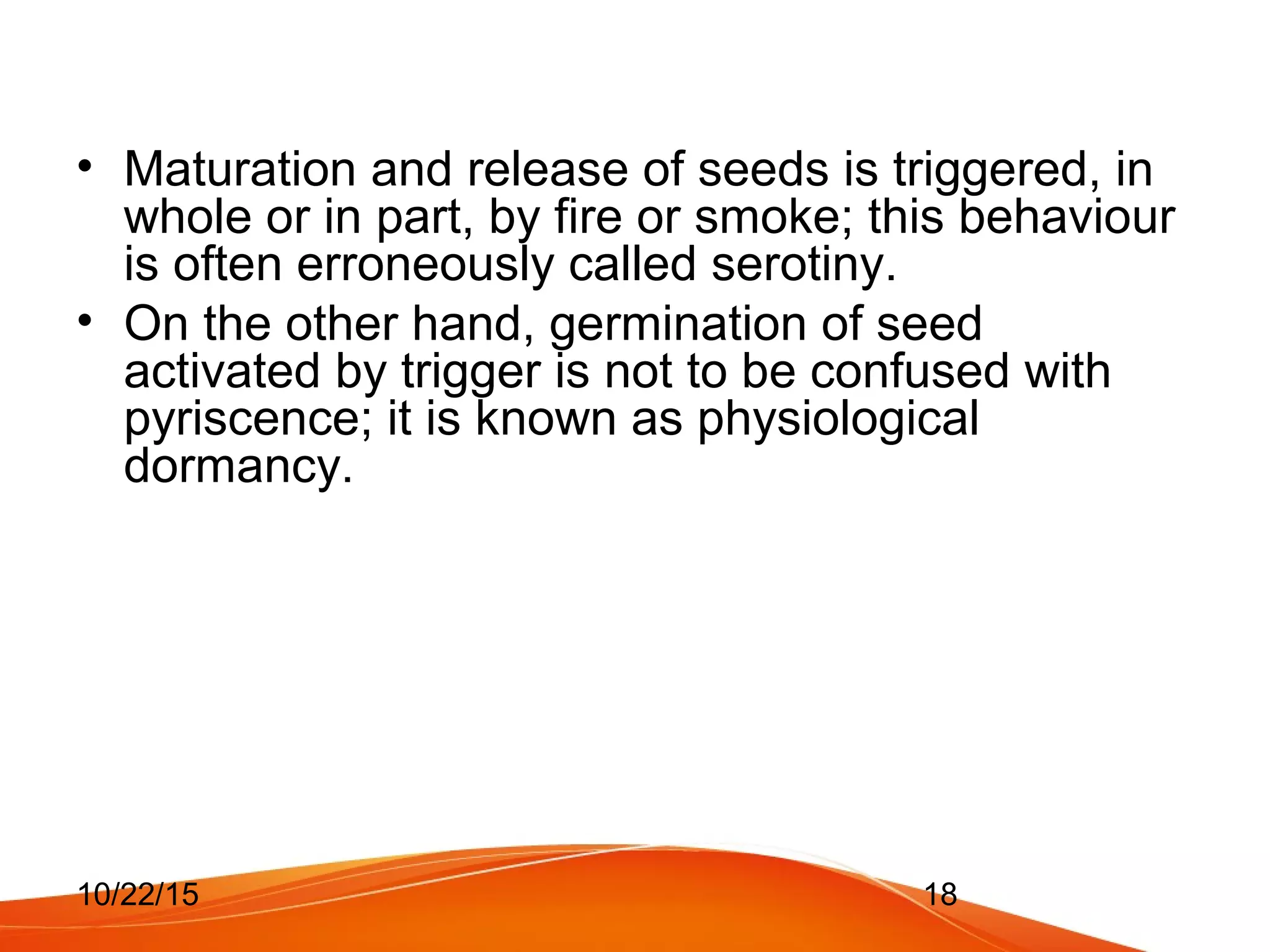 • Maturation and release of seeds is triggered, in whole or in part, by fire or smoke; this behaviour is often erroneously called serotiny.

• On the other hand, germination of seed activated by trigger is not to be confused with pyriscence; it is known as physiological dormancy.

10/22/15

18